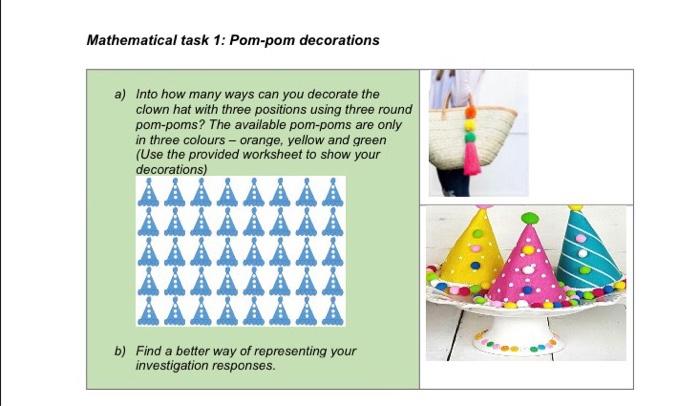 Mathematical task 1: Pom-pom decorations

a) Into how many ways can you decorate the clown hat with three positions using three round pom-poms? The available pom-poms are only in three colours – orange, yellow and green (Use the provided worksheet to show your decorations)

b) Find a better way of representing your investigation responses.